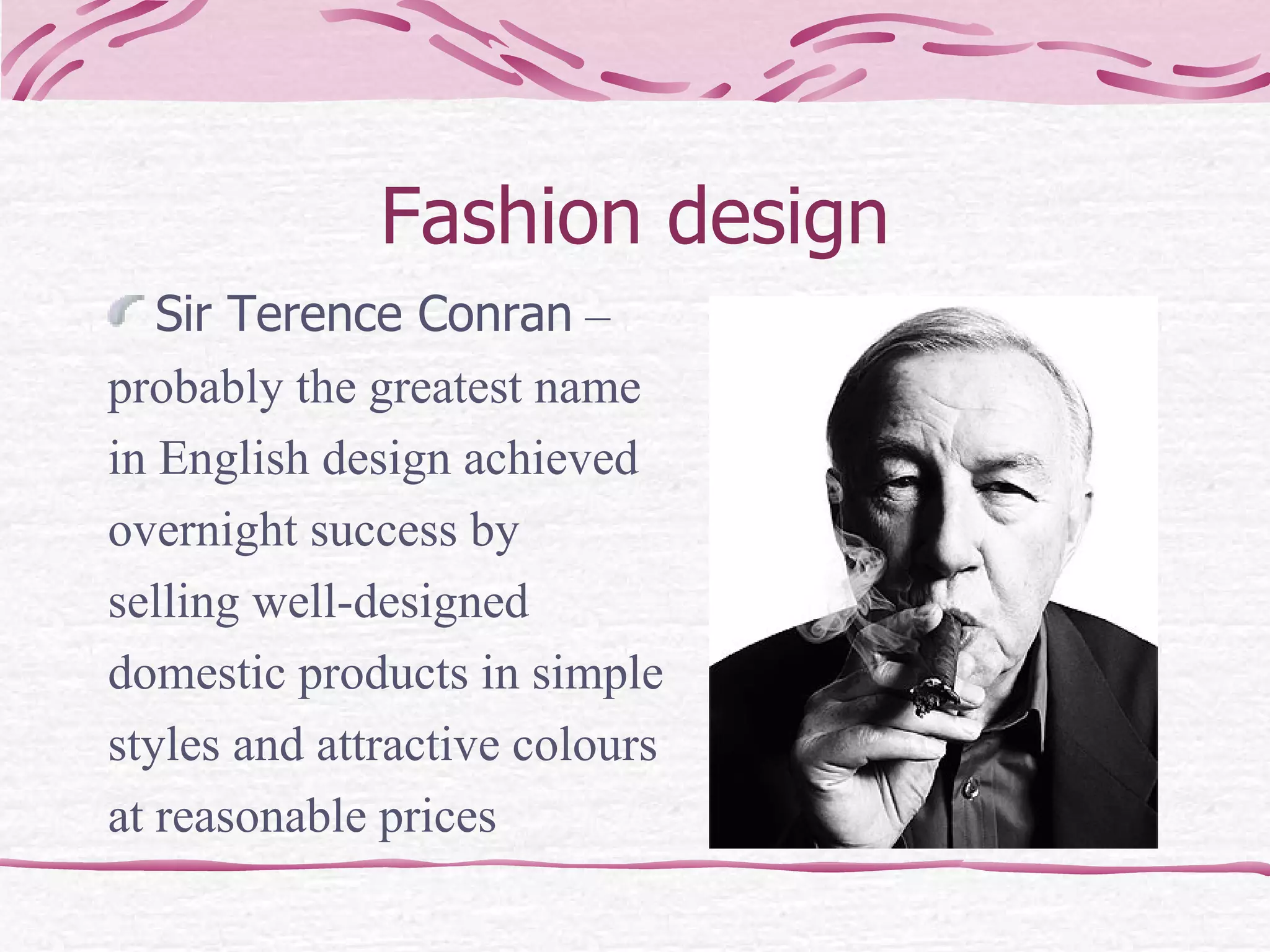 Fashion design

Sir Terence Conran – probably the greatest name in English design achieved overnight success by selling well-designed domestic products in simple styles and attractive colours at reasonable prices